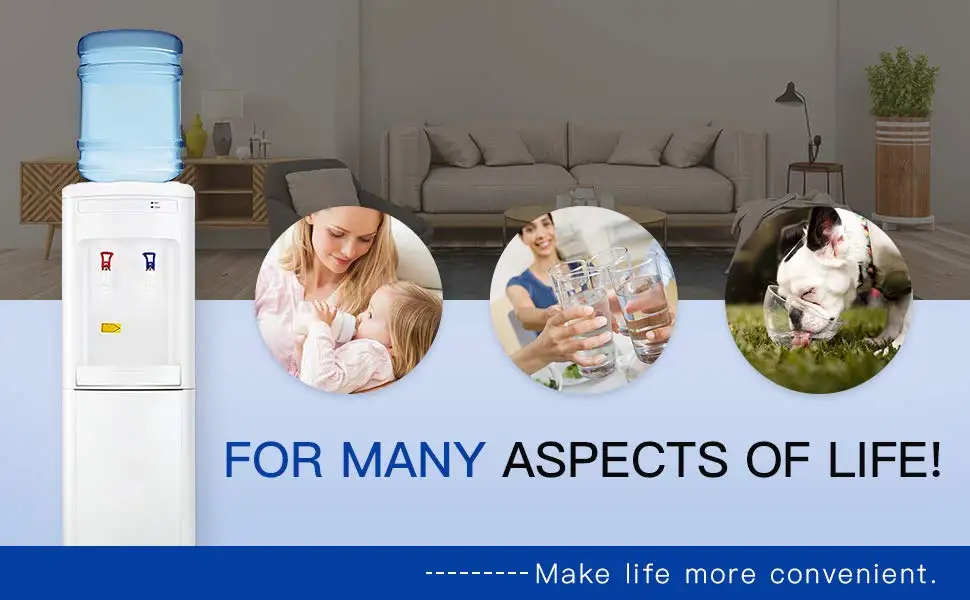 FOR MANY ASPECTS OF LIFE!

---------Make life more convenient.